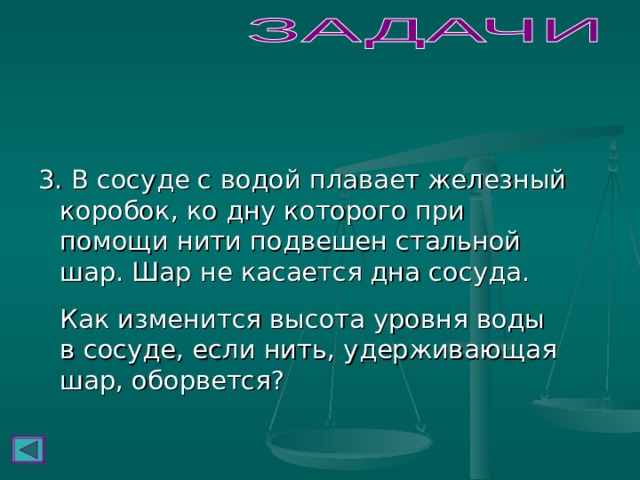 ЗАДАЧИ

3. В сосуде с водой плавает железный коробок, ко дну которого при помощи нити подвешен стальной шар. Шар не касается дна сосуда.

Как изменится высота уровня воды в сосуде, если нить, удерживающая шар, оборвется?